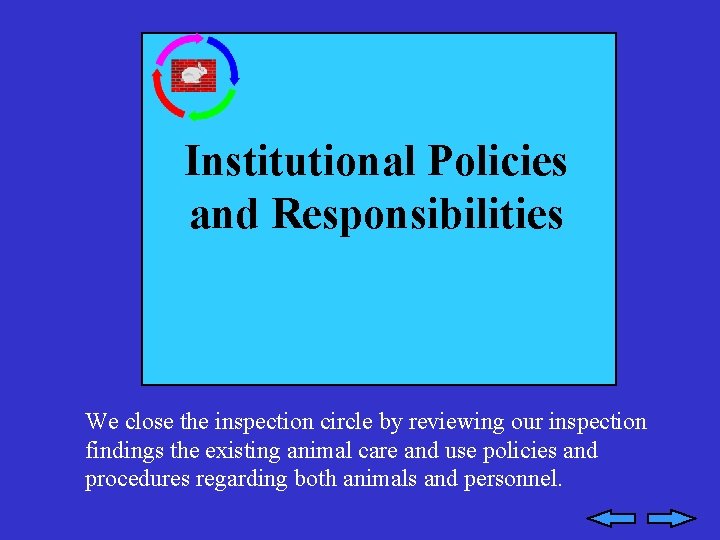 Institutional Policies and Responsibilities

We close the inspection circle by reviewing our inspection findings the existing animal care and use policies and procedures regarding both animals and personnel.